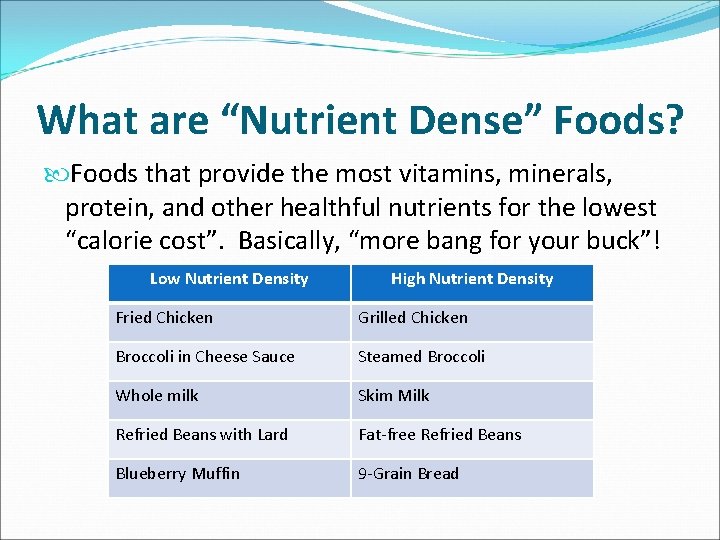 What are “Nutrient Dense” Foods?

Foods that provide the most vitamins, minerals, protein, and other healthful nutrients for the lowest “calorie cost”. Basically, “more bang for your buck”!

| Low Nutrient Density | High Nutrient Density |
|---|---|
| Fried Chicken | Grilled Chicken |
| Broccoli in Cheese Sauce | Steamed Broccoli |
| Whole milk | Skim Milk |
| Refried Beans with Lard | Fat-free Refried Beans |
| Blueberry Muffin | 9-Grain Bread |